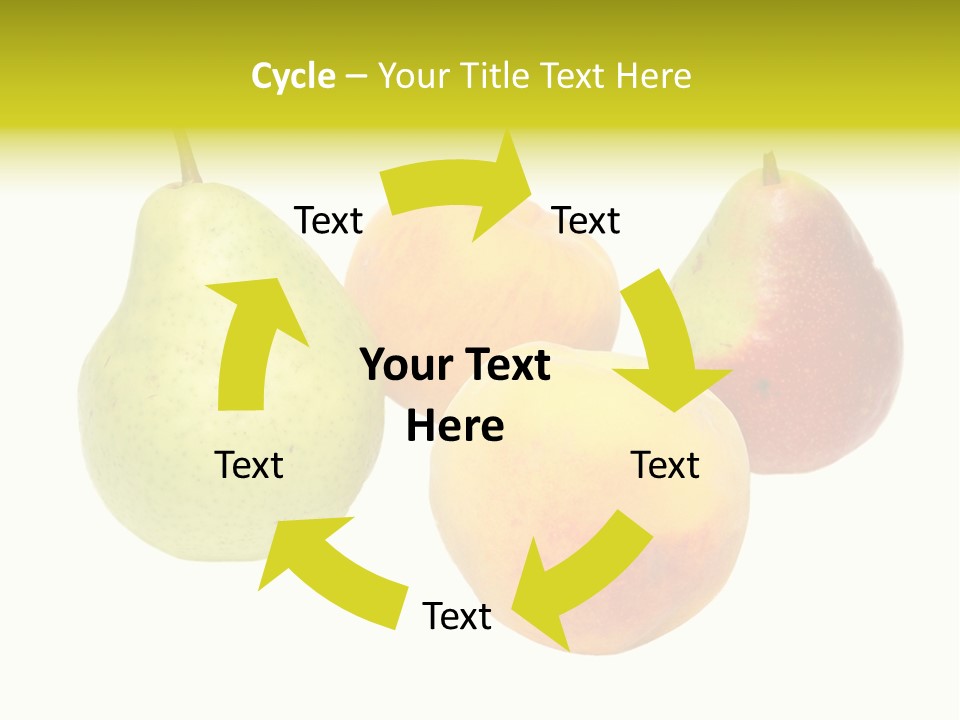 Cycle – Your Title Text Here

Text

Text

Your Text Here

Text

Text

Text